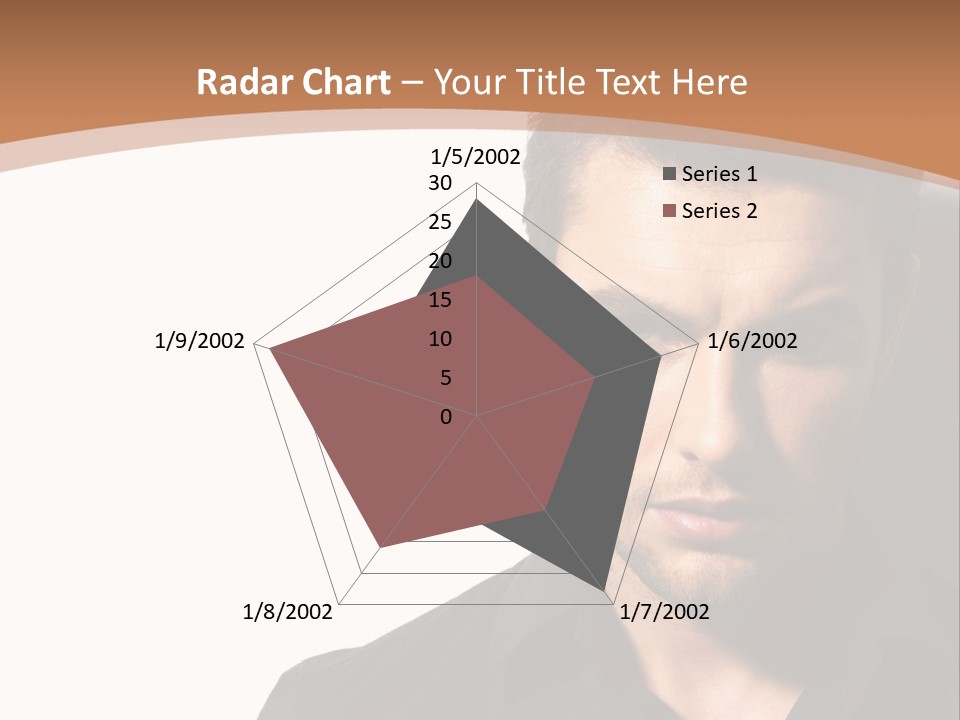 Radar Chart – Your Title Text Here

1/5/2002
30
25
20
15
10
5
0
1/6/2002
1/7/2002
1/8/2002
1/9/2002

Series 1
Series 2